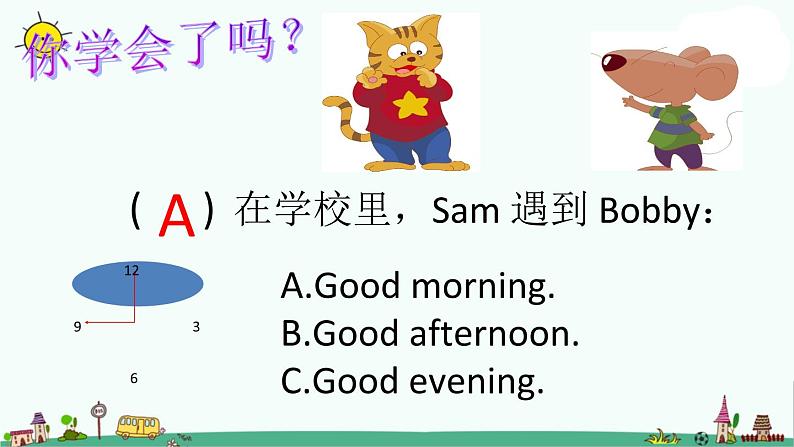 你学会了吗？

（ A ）在学校里，Sam 遇到 Bobby：

12
9
3
6

A.Good morning.
B.Good afternoon.
C.Good evening.